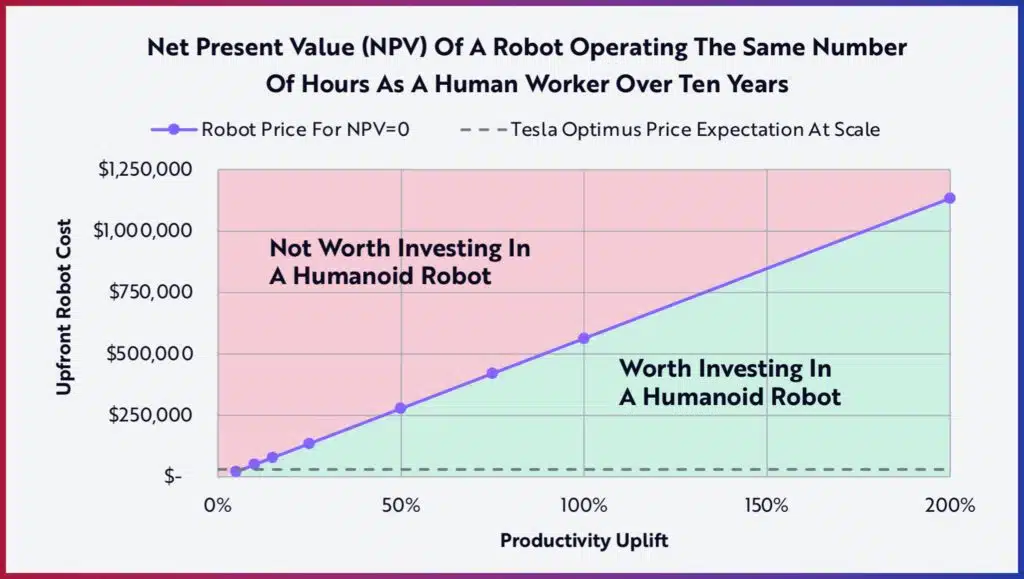 Net Present Value (NPV) Of A Robot Operating The Same Number Of Hours As A Human Worker Over Ten Years

Robot Price For NPV=0
Tesla Optimus Price Expectation At Scale

Upfront Robot Cost

$1,250,000
$1,000,000
$750,000
$500,000
$250,000
$-

Not Worth Investing In A Humanoid Robot

Worth Investing In A Humanoid Robot

0%
50%
100%
150%
200%

Productivity Uplift